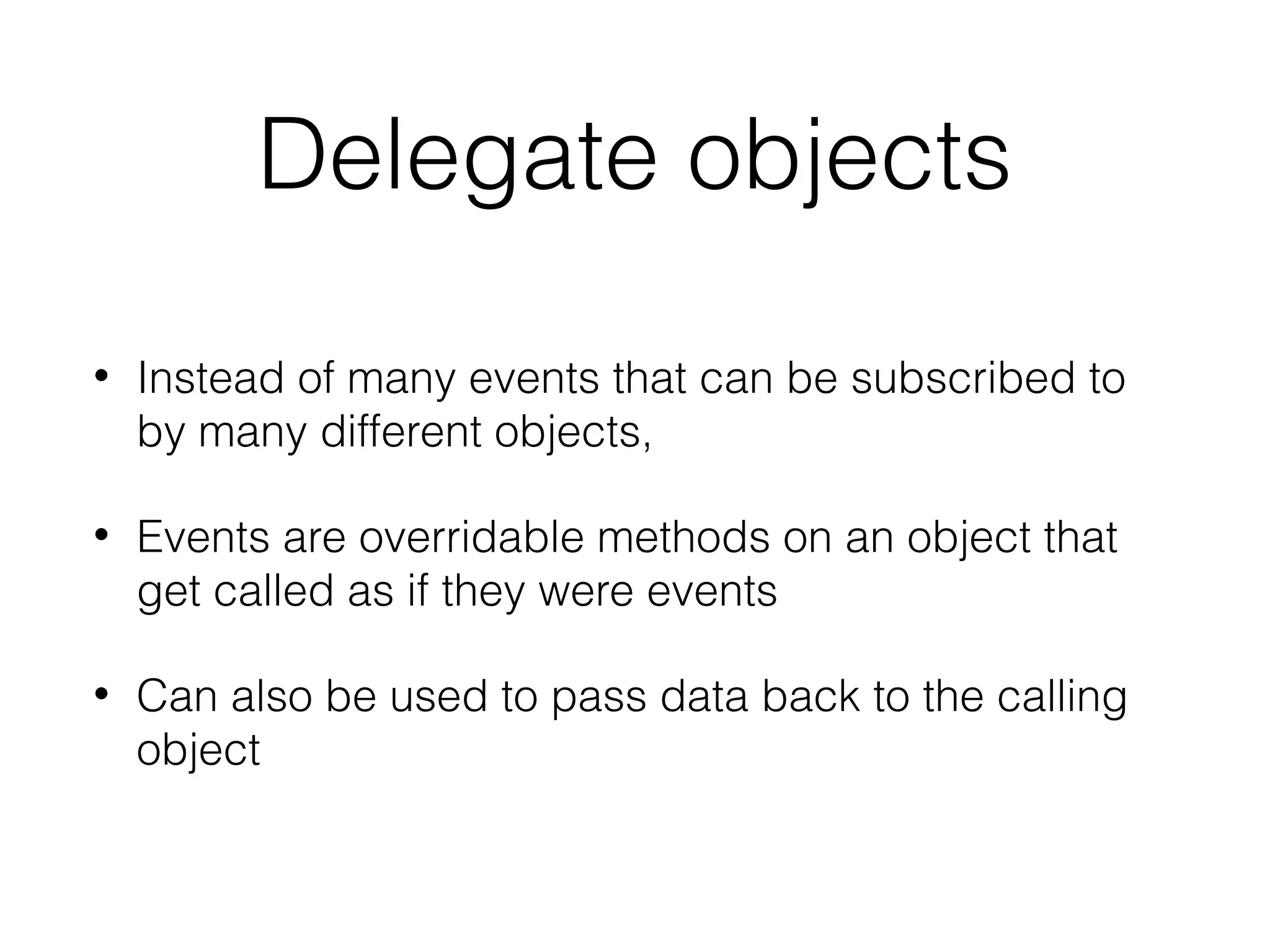 Delegate objects

• Instead of many events that can be subscribed to by many different objects,

• Events are overridable methods on an object that get called as if they were events

• Can also be used to pass data back to the calling object